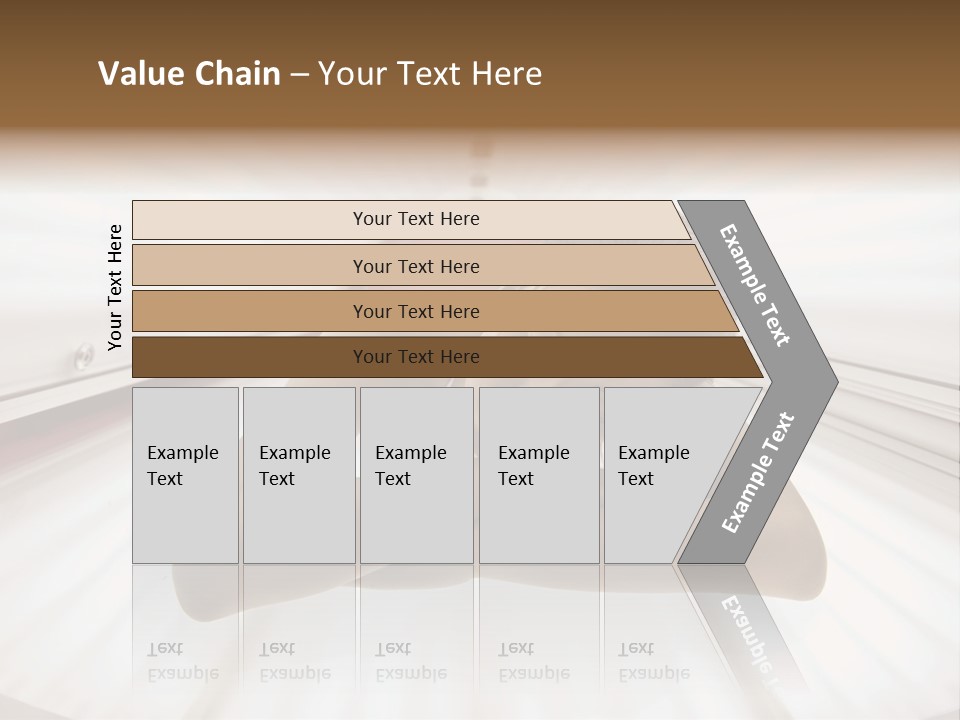 Value Chain – Your Text Here

Your Text Here

Your Text Here

Your Text Here

Your Text Here

Your Text Here

Example Text

Example Text

Example Text

Example Text

Example Text

Example Text

Example Text